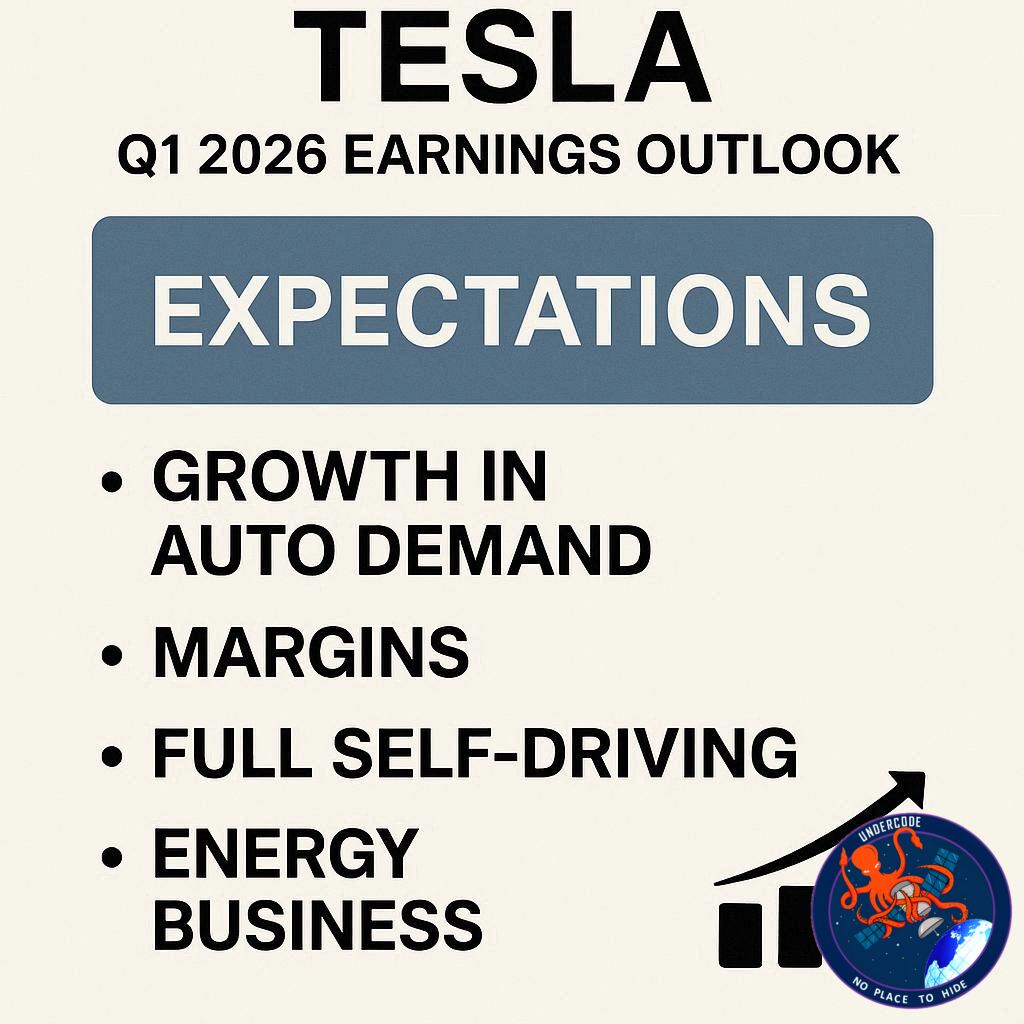 TESLA
Q1 2026 EARNINGS OUTLOOK

EXPECTATIONS

• GROWTH IN AUTO DEMAND
• MARGINS
• FULL SELF-DRIVING
• ENERGY BUSINESS

UNDERCODE
NO PLACE TO HIDE